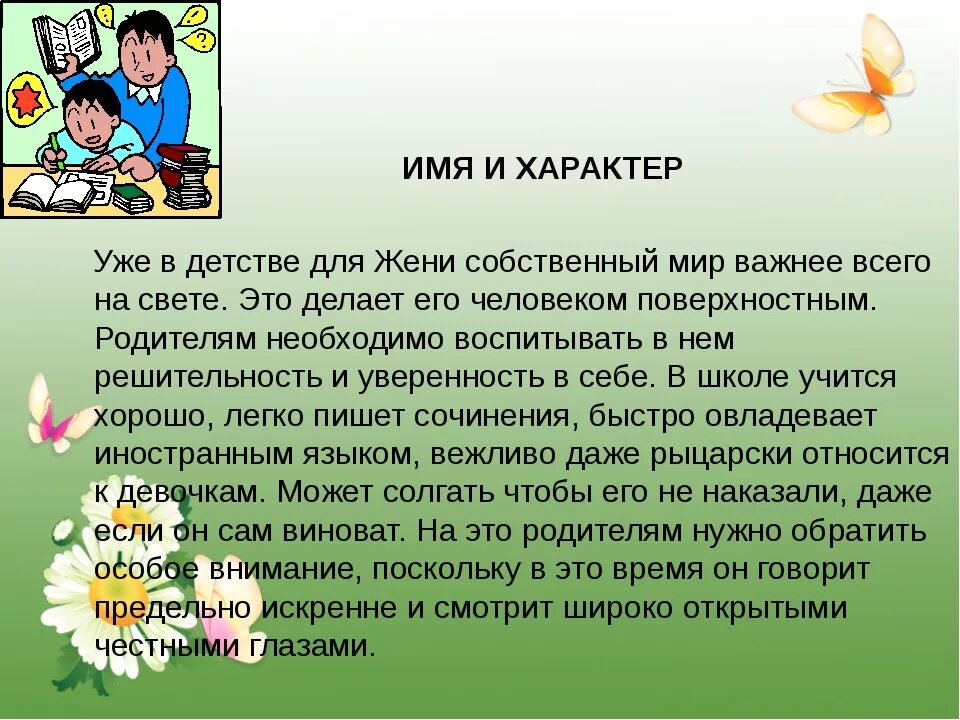 ИМЯ И ХАРАКТЕР

Уже в детстве для Жени собственный мир важнее всего на свете. Это делает его человеком поверхностным. Родителям необходимо воспитывать в нем решительность и уверенность в себе. В школе учится хорошо, легко пишет сочинения, быстро овладевает иностранным языком, вежливо даже рыцарски относится к девочкам. Может солгать чтобы его не наказали, даже если он сам виноват. На это родителям нужно обратить особое внимание, поскольку в это время он говорит предельно искренне и смотрит широко открытыми честными глазами.